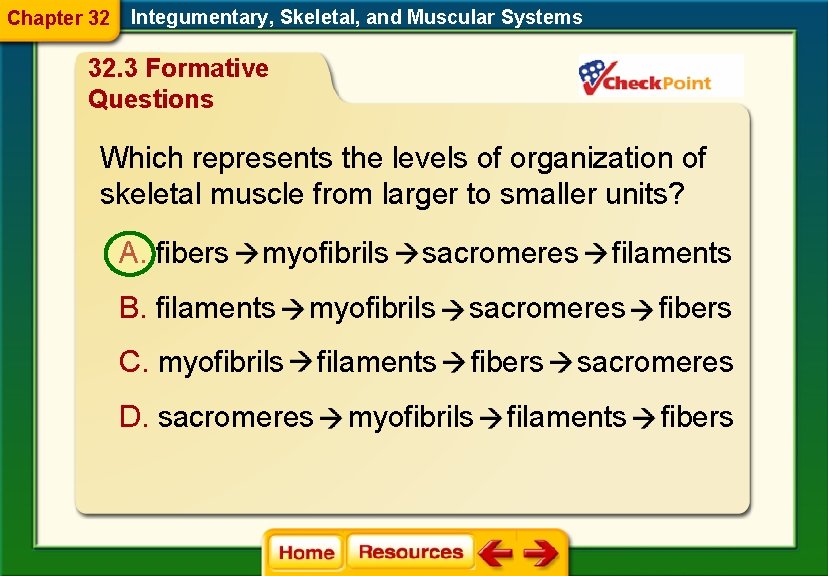 Chapter 32 Integumentary, Skeletal, and Muscular Systems

32.3 Formative Questions

CheckPoint

Which represents the levels of organization of skeletal muscle from larger to smaller units?

A. fibers → myofibrils → sacromeres → filaments

B. filaments → myofibrils → sacromeres → fibers

C. myofibrils → filaments → fibers → sacromeres

D. sacromeres → myofibrils → filaments → fibers

Home Resources